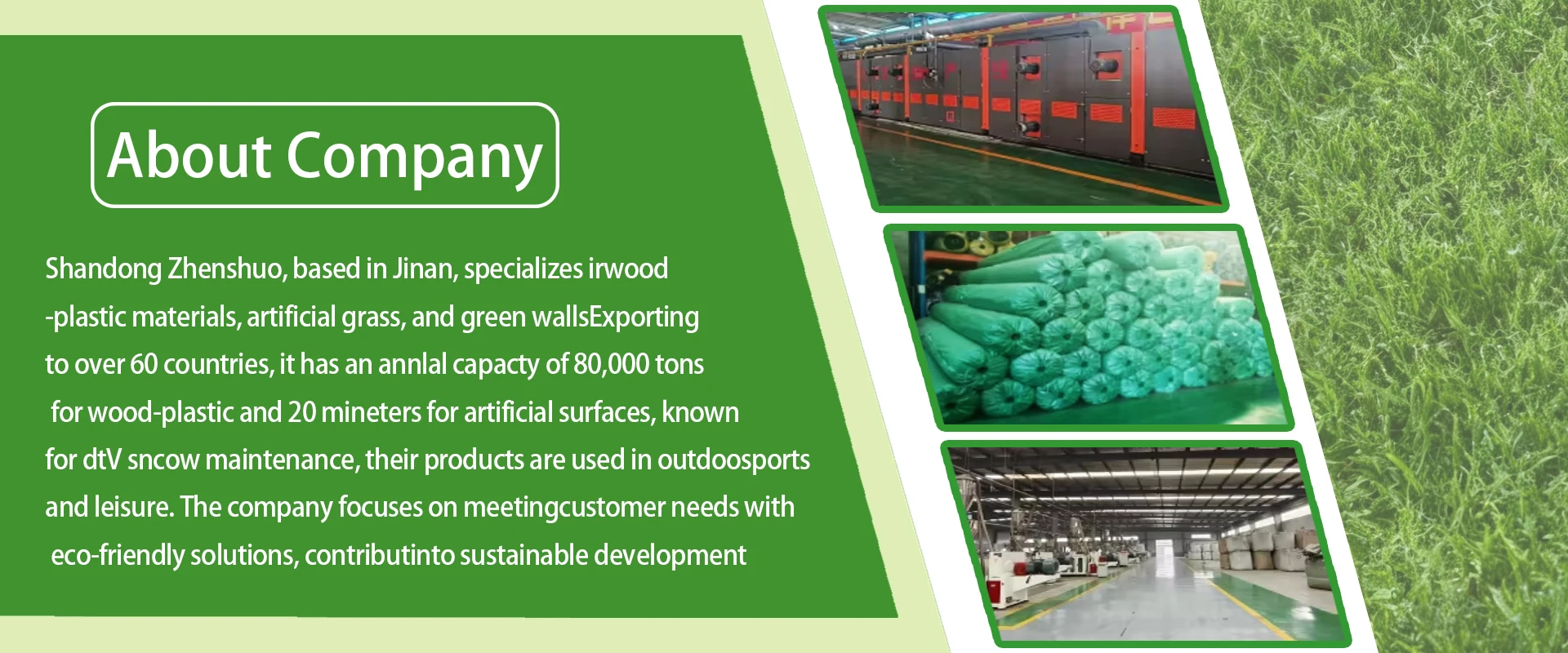 About Company

Shandong Zhenshuo, based in Jinan, specializes irwood -plastic materials, artificial grass, and green wallsExporting to over 60 countries, it has an annlal capacty of 80,000 tons for wood-plastic and 20 mineters for artificial surfaces, known for dtV sncow maintenance, their products are used in outdoosports and leisure. The company focuses on meetingcustomer needs with eco-friendly solutions, contributinto sustainable development